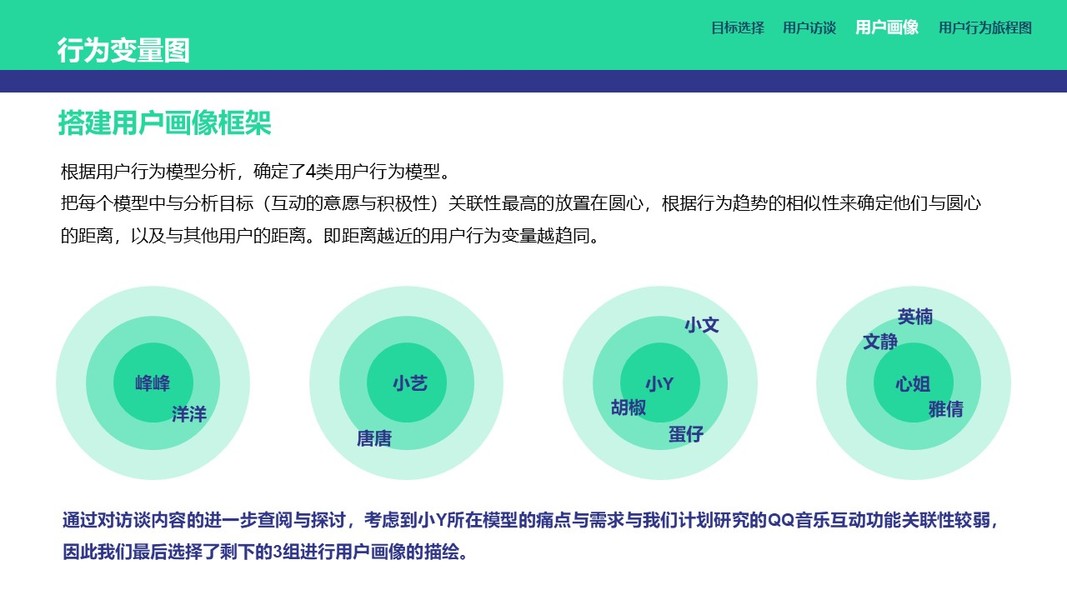 行为变量图

目标选择　用户访谈　用户画像　用户行为旅程图

搭建用户画像框架

根据用户行为模型分析，确定了4类用户行为模型。
把每个模型中与分析目标（互动的意愿与积极性）关联性最高的放置在圆心，根据行为趋势的相似性来确定他们与圆心的距离，以及与其他用户的距离。即距离越近的用户行为变量越趋同。

峰峰
洋洋

小艺
唐唐

小文
小Y
胡椒
蛋仔

英楠
文静
心姐
雅倩

通过对访谈内容的进一步查阅与探讨，考虑到小Y所在模型的痛点与需求与我们计划研究的QQ音乐互动功能关联性较弱，因此我们最后选择了剩下的3组进行用户画像的描绘。